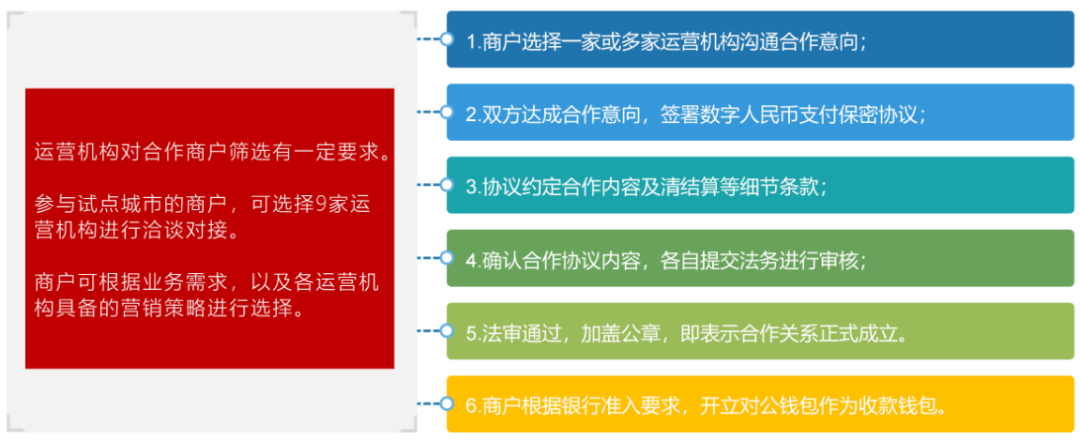 运营机构对合作商户筛选有一定要求。

参与试点城市的商户，可选择9家运营机构进行洽谈对接。

商户可根据业务需求，以及各运营机构具备的营销策略进行选择。

1.商户选择一家或多家运营机构沟通合作意向；

2.双方达成合作意向，签署数字人民币支付保密协议；

3.协议约定合作内容及清结算等细节条款；

4.确认合作协议内容，各自提交法务进行审核；

5.法审通过，加盖公章，即表示合作关系正式成立。

6.商户根据银行准入要求，开立对公钱包作为收款钱包。